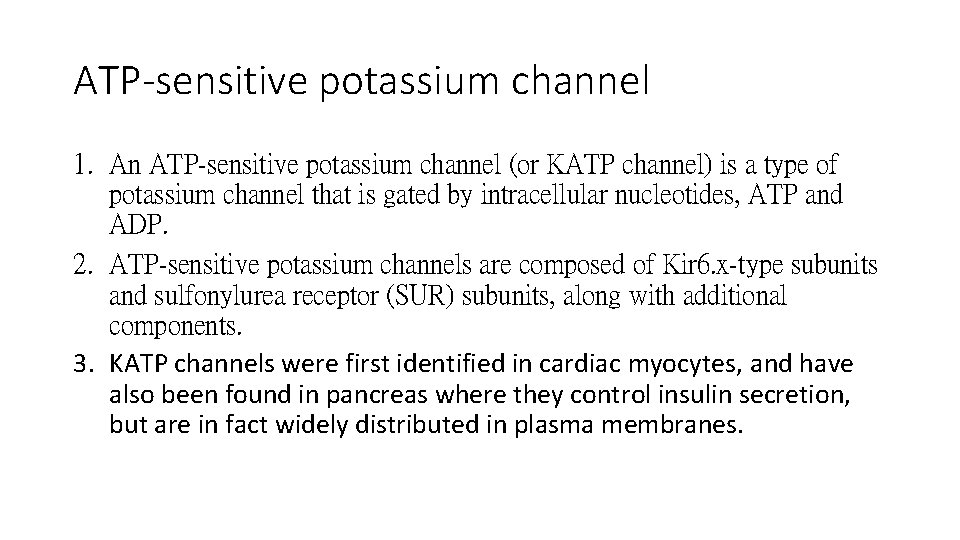 ATP-sensitive potassium channel

1. An ATP-sensitive potassium channel (or KATP channel) is a type of potassium channel that is gated by intracellular nucleotides, ATP and ADP.
2. ATP-sensitive potassium channels are composed of Kir6.x-type subunits and sulfonylurea receptor (SUR) subunits, along with additional components.
3. KATP channels were first identified in cardiac myocytes, and have also been found in pancreas where they control insulin secretion, but are in fact widely distributed in plasma membranes.